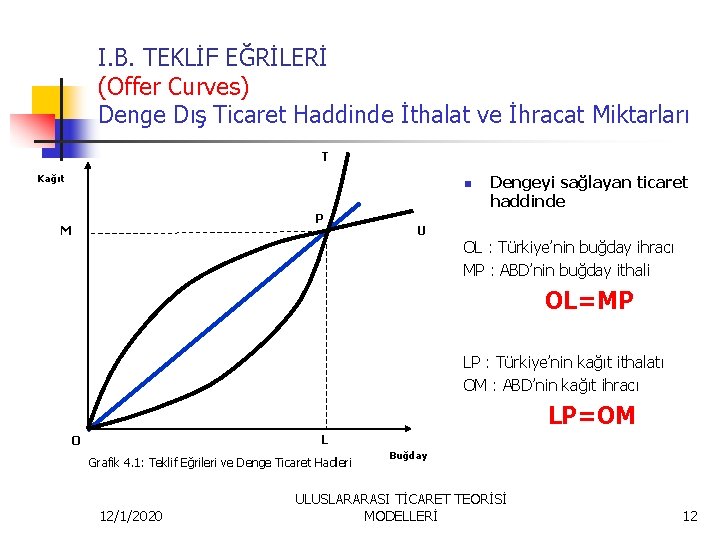 I.B. TEKLİF EĞRİLERİ
(Offer Curves)
Denge Dış Ticaret Haddinde İthalat ve İhracat Miktarları

Kağıt
T
P
M
U
O
L
Buğday
Grafik 4.1: Teklif Eğrileri ve Denge Ticaret Hadleri

Dengeyi sağlayan ticaret haddinde

OL : Türkiye'nin buğday ihracı
MP : ABD'nin buğday ithali

OL=MP

LP : Türkiye'nin kağıt ithalatı
OM : ABD'nin kağıt ihracı

LP=OM

12/1/2020
ULUSLARARASI TİCARET TEORİSİ MODELLERİ
12